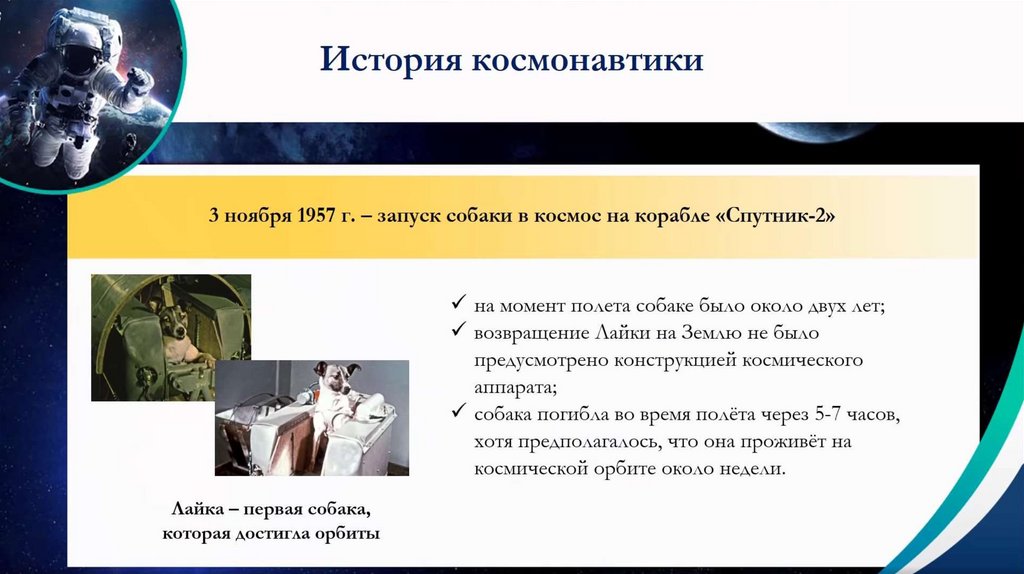 История космонавтики

3 ноября 1957 г. – запуск собаки в космос на корабле «Спутник-2»

✓ на момент полета собаке было около двух лет;
✓ возвращение Лайки на Землю не было предусмотрено конструкцией космического аппарата;
✓ собака погибла во время полёта через 5-7 часов, хотя предполагалось, что она проживёт на космической орбите около недели.

Лайка – первая собака, которая достигла орбиты